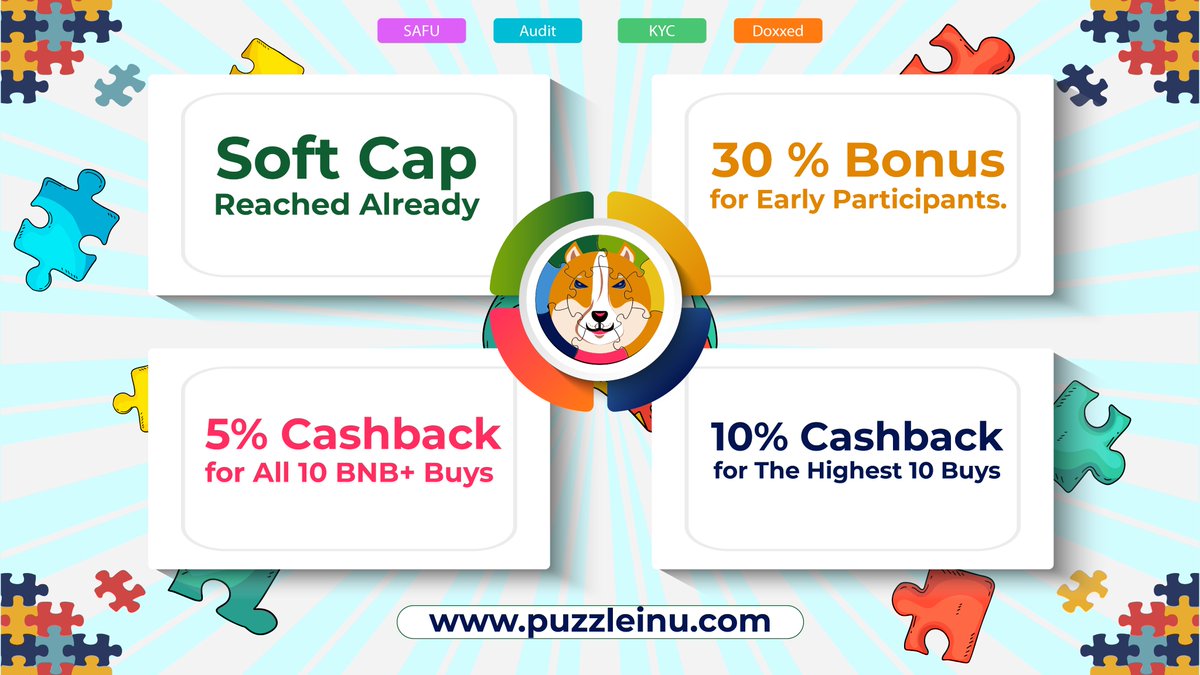 SAFU
Audit
KYC
Doxxed

Soft Cap
Reached Already

30 % Bonus
for Early Participants.

5% Cashback
for All 10 BNB+ Buys

10% Cashback
for The Highest 10 Buys

www.puzzleinu.com